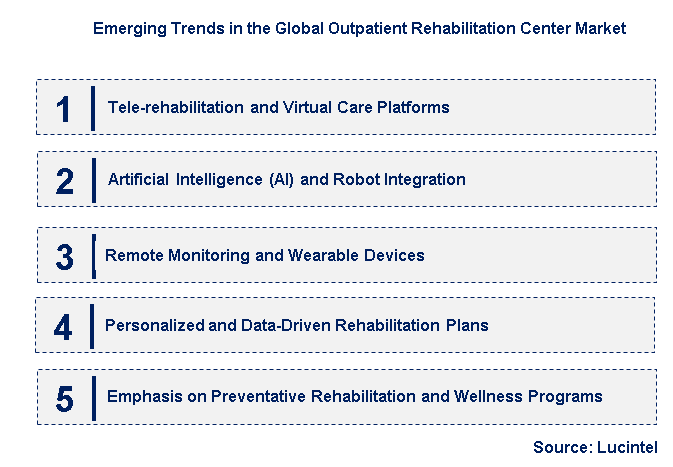 Emerging Trends in the Global Outpatient Rehabilitation Center Market

1 Tele-rehabilitation and Virtual Care Platforms

2 Artificial Intelligence (AI) and Robot Integration

3 Remote Monitoring and Wearable Devices

4 Personalized and Data-Driven Rehabilitation Plans

5 Emphasis on Preventative Rehabilitation and Wellness Programs

Source: Lucintel